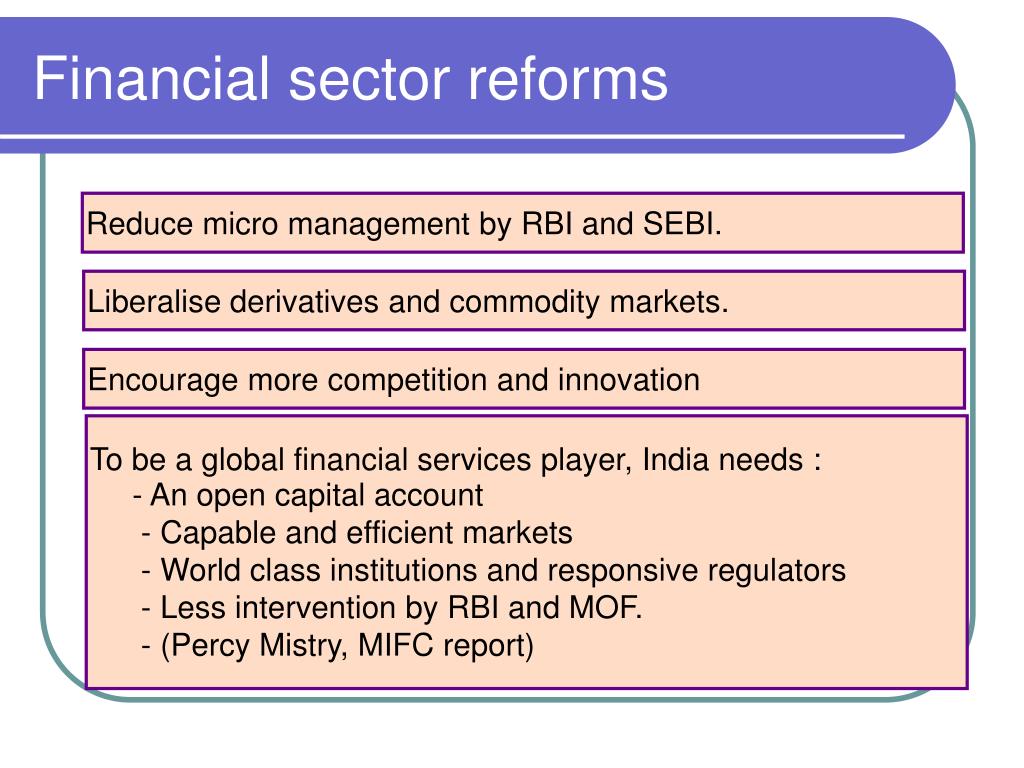 Financial sector reforms

Reduce micro management by RBI and SEBI.

Liberalise derivatives and commodity markets.

Encourage more competition and innovation

To be a global financial services player, India needs :
- An open capital account
- Capable and efficient markets
- World class institutions and responsive regulators
- Less intervention by RBI and MOF.
- (Percy Mistry, MIFC report)